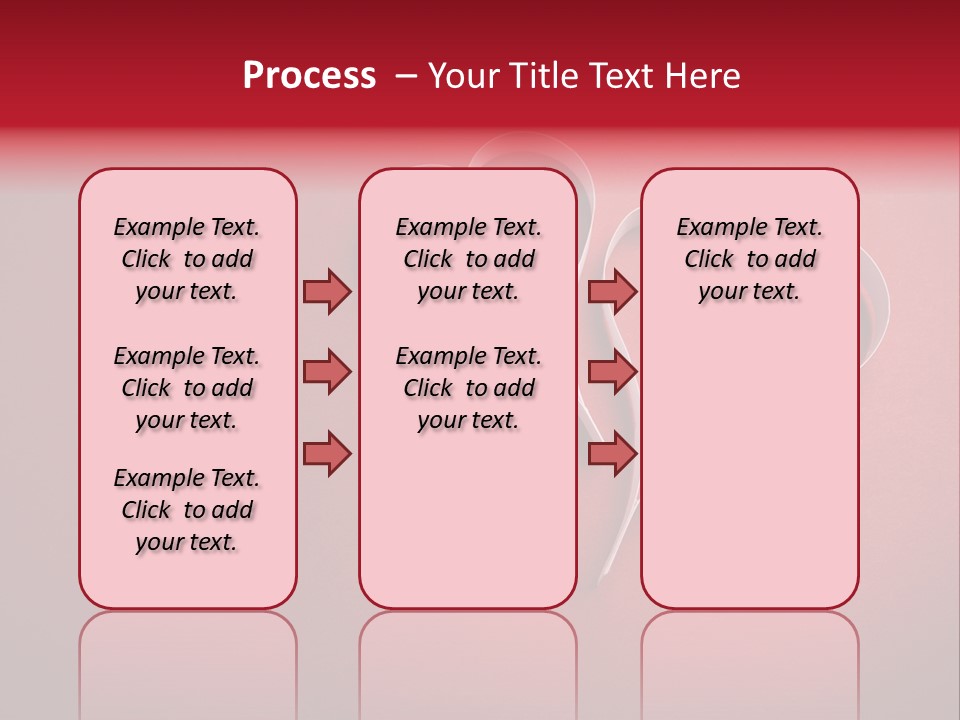 Process – Your Title Text Here

Example Text. Click to add your text.

Example Text. Click to add your text.

Example Text. Click to add your text.

Example Text. Click to add your text.

Example Text. Click to add your text.

Example Text. Click to add your text.